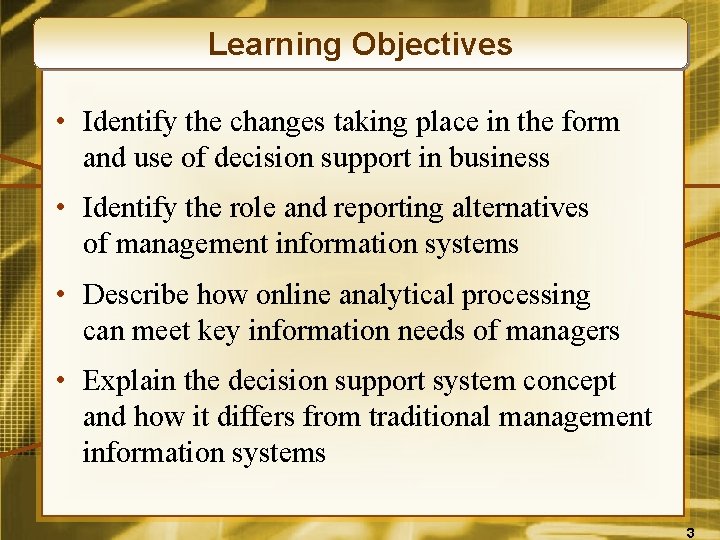 Learning Objectives

• Identify the changes taking place in the form and use of decision support in business

• Identify the role and reporting alternatives of management information systems

• Describe how online analytical processing can meet key information needs of managers

• Explain the decision support system concept and how it differs from traditional management information systems

3